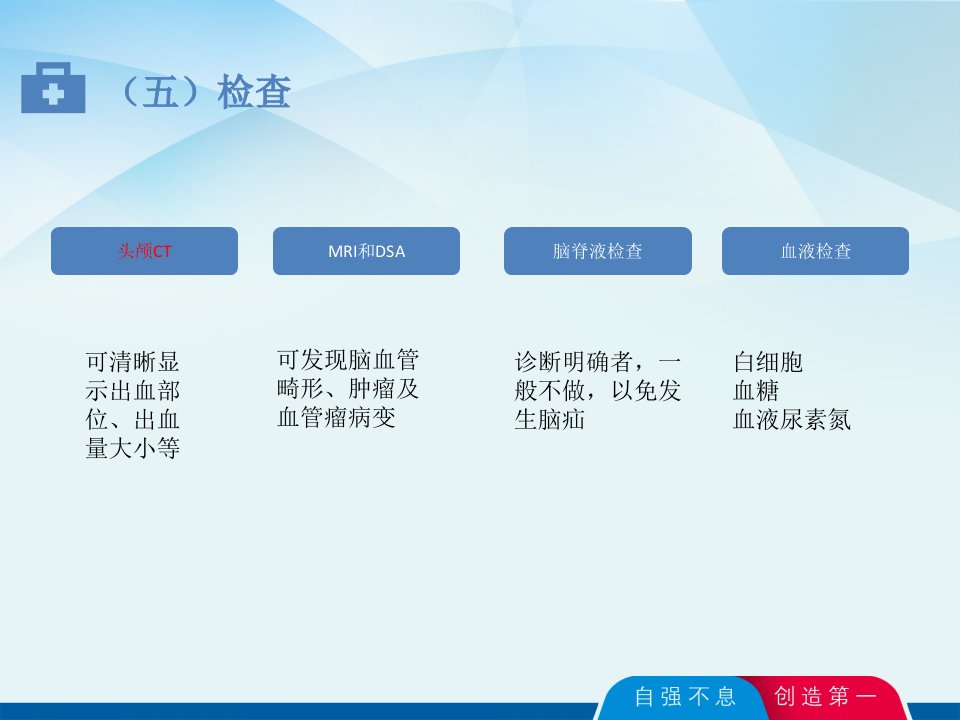 （五）检查

头颅CT

MRI和DSA

脑脊液检查

血液检查

可清晰显示出血部位、出血量大小等

可发现脑血管畸形、肿瘤及血管瘤病变

诊断明确者，一般不做，以免发生脑疝

白细胞
血糖
血液尿素氮

自强不息 创造第一